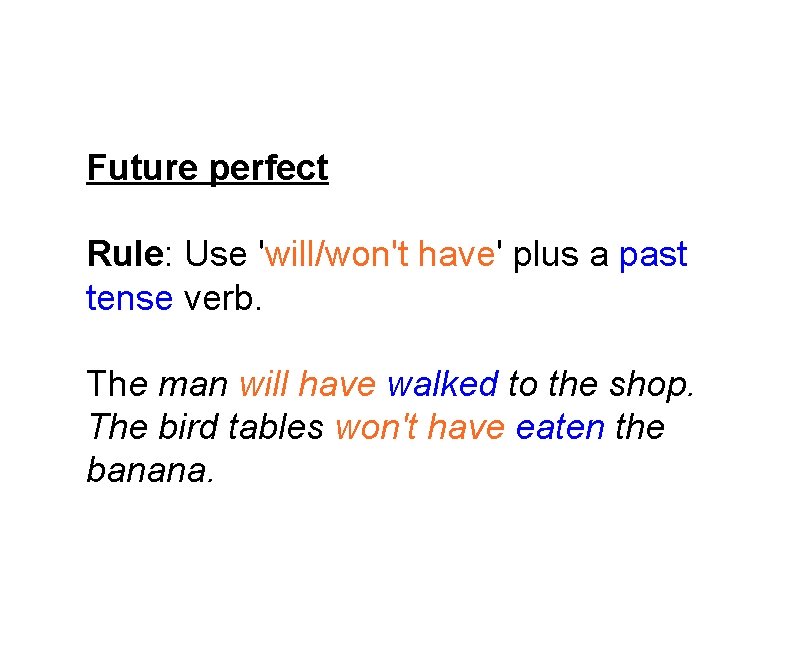 Future perfect

Rule: Use 'will/won't have' plus a past tense verb.

The man will have walked to the shop.
The bird tables won't have eaten the banana.